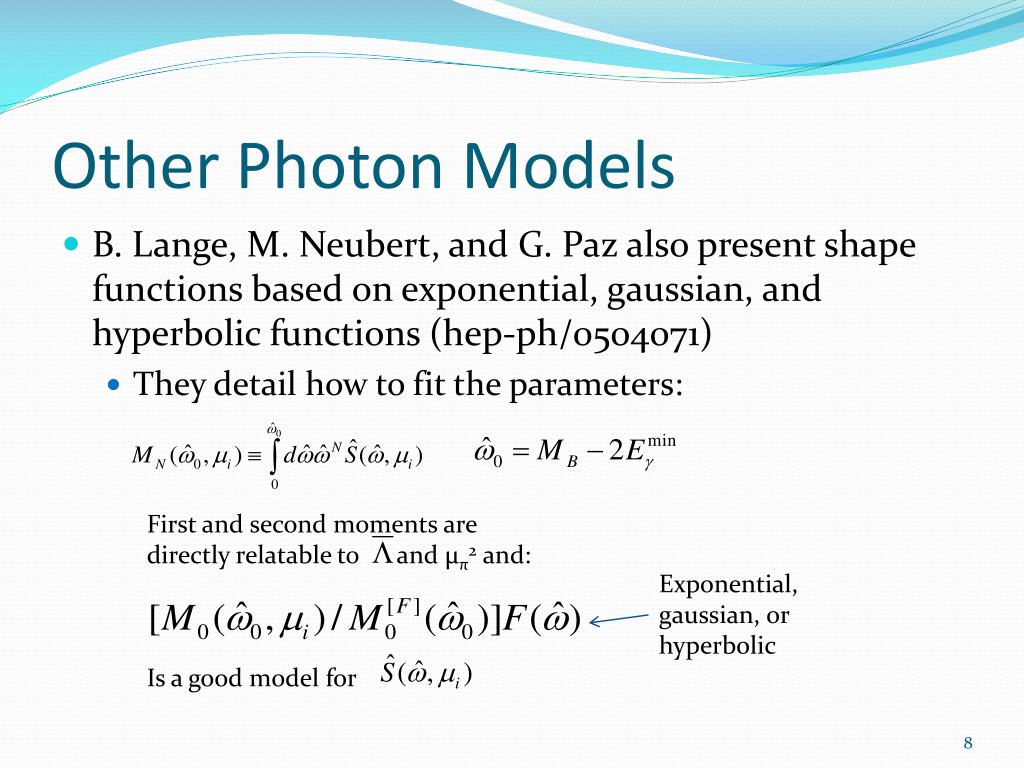 Other Photon Models

B. Lange, M. Neubert, and G. Paz also present shape functions based on exponential, gaussian, and hyperbolic functions (hep-ph/0504071)

They detail how to fit the parameters:

$M_N(\hat{\omega}_0, \mu_i) \equiv \int_0^{\hat{\omega}_0} d\hat{\omega}\hat{\omega}^N \hat{S}(\hat{\omega}, \mu_i)$ $\hat{\omega}_0 = M_B - 2E_\gamma^{\min}$

First and second moments are directly relatable to $\bar{\Lambda}$ and $\mu_\pi^2$ and:

$[M_0(\hat{\omega}_0, \mu_i) / M_0^{[F]}(\hat{\omega}_0)]F(\hat{\omega})$

Exponential, gaussian, or hyperbolic

Is a good model for $\hat{S}(\hat{\omega}, \mu_i)$

8